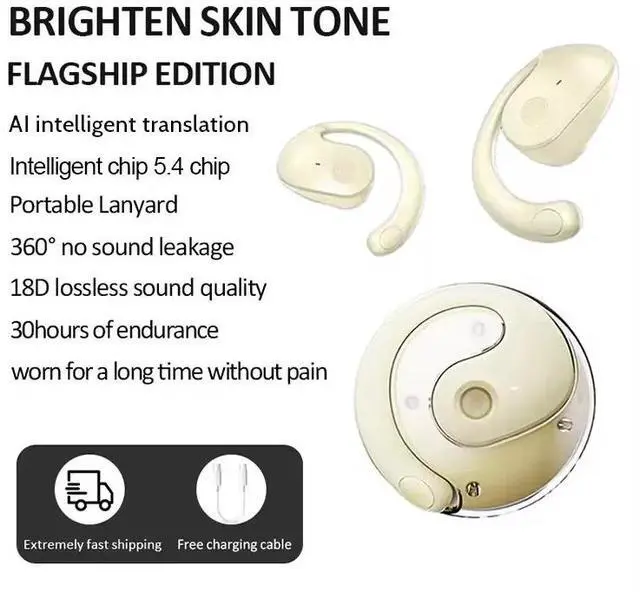 BRIGHTEN SKIN TONE
FLAGSHIP EDITION

AI intelligent translation
Intelligent chip 5.4 chip
Portable Lanyard
360° no sound leakage
18D lossless sound quality
30hours of endurance
worn for a long time without pain

Extremely fast shipping
Free charging cable